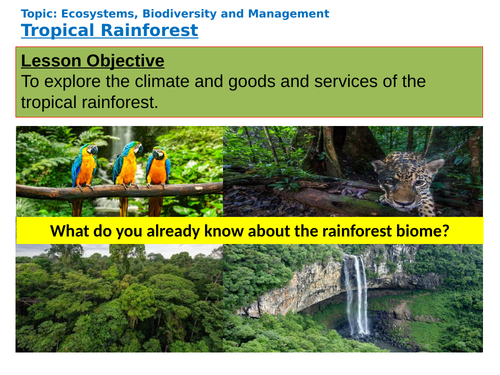 Topic: Ecosystems, Biodiversity and Management
Tropical Rainforest

Lesson Objective
To explore the climate and goods and services of the tropical rainforest.

What do you already know about the rainforest biome?